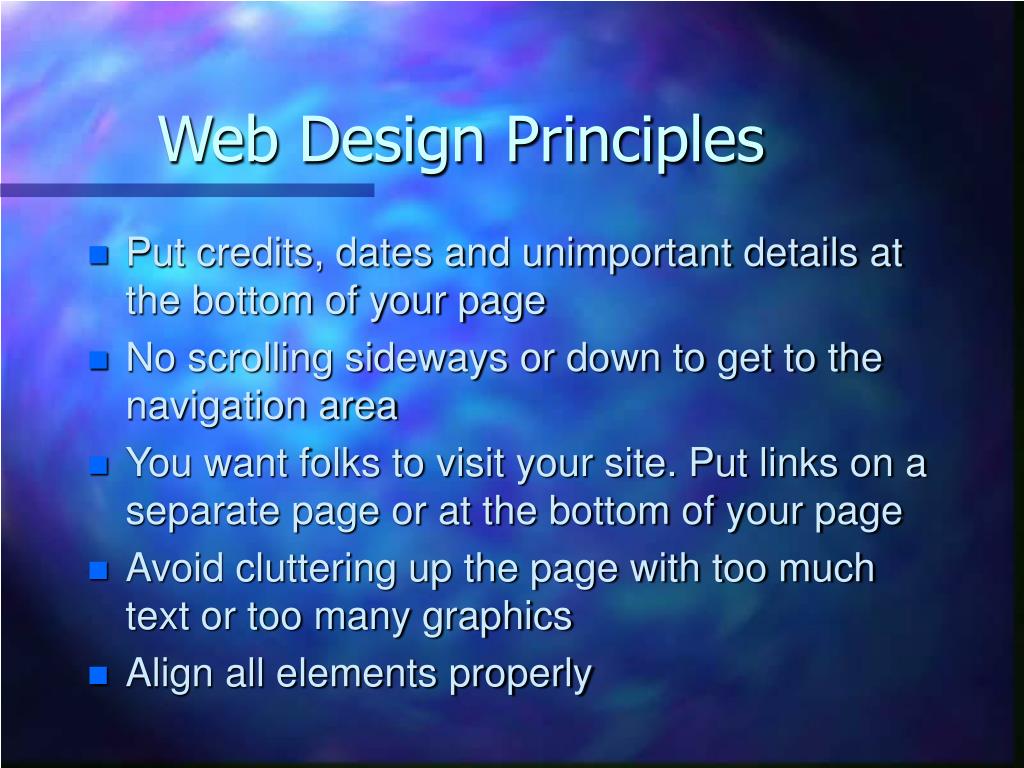 Web Design Principles

- Put credits, dates and unimportant details at the bottom of your page
- No scrolling sideways or down to get to the navigation area
- You want folks to visit your site. Put links on a separate page or at the bottom of your page
- Avoid cluttering up the page with too much text or too many graphics
- Align all elements properly